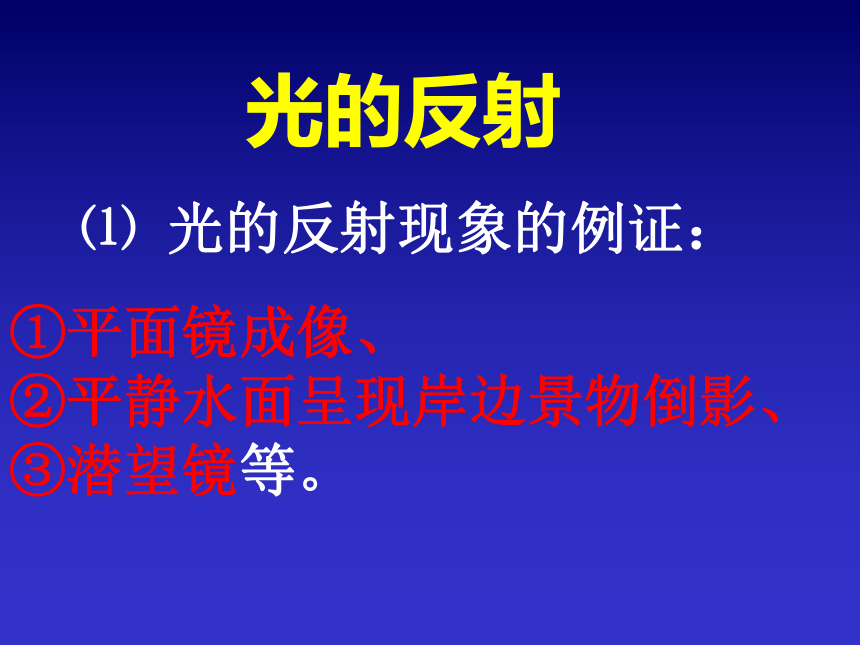 光的反射

(1) 光的反射现象的例证：

①平面镜成像、
②平静水面呈现岸边景物倒影、
③潜望镜等。